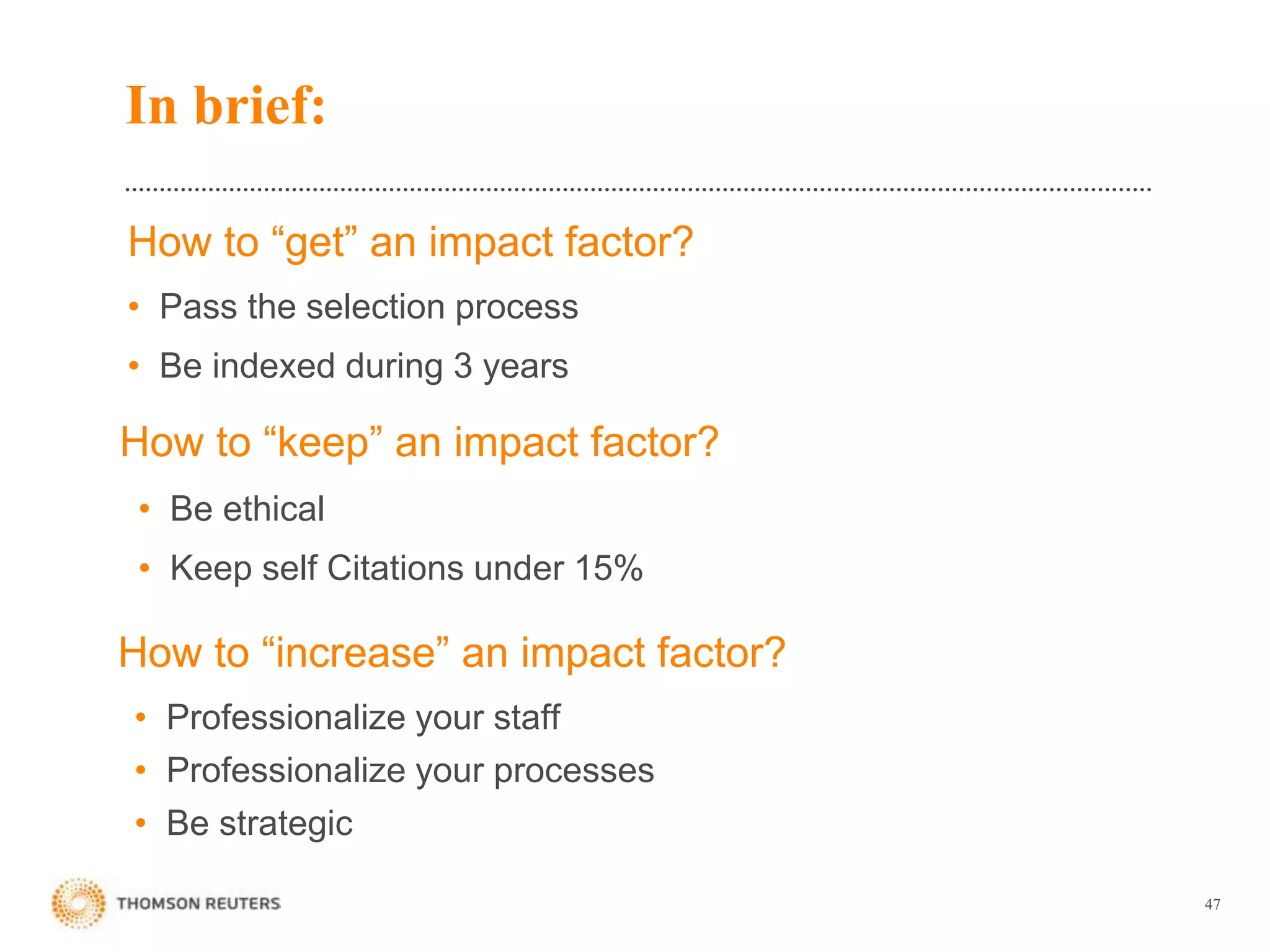 In brief:

How to “get” an impact factor?

• Pass the selection process
• Be indexed during 3 years

How to “keep” an impact factor?

• Be ethical
• Keep self Citations under 15%

How to “increase” an impact factor?

• Professionalize your staff
• Professionalize your processes
• Be strategic

THOMSON REUTERS

47